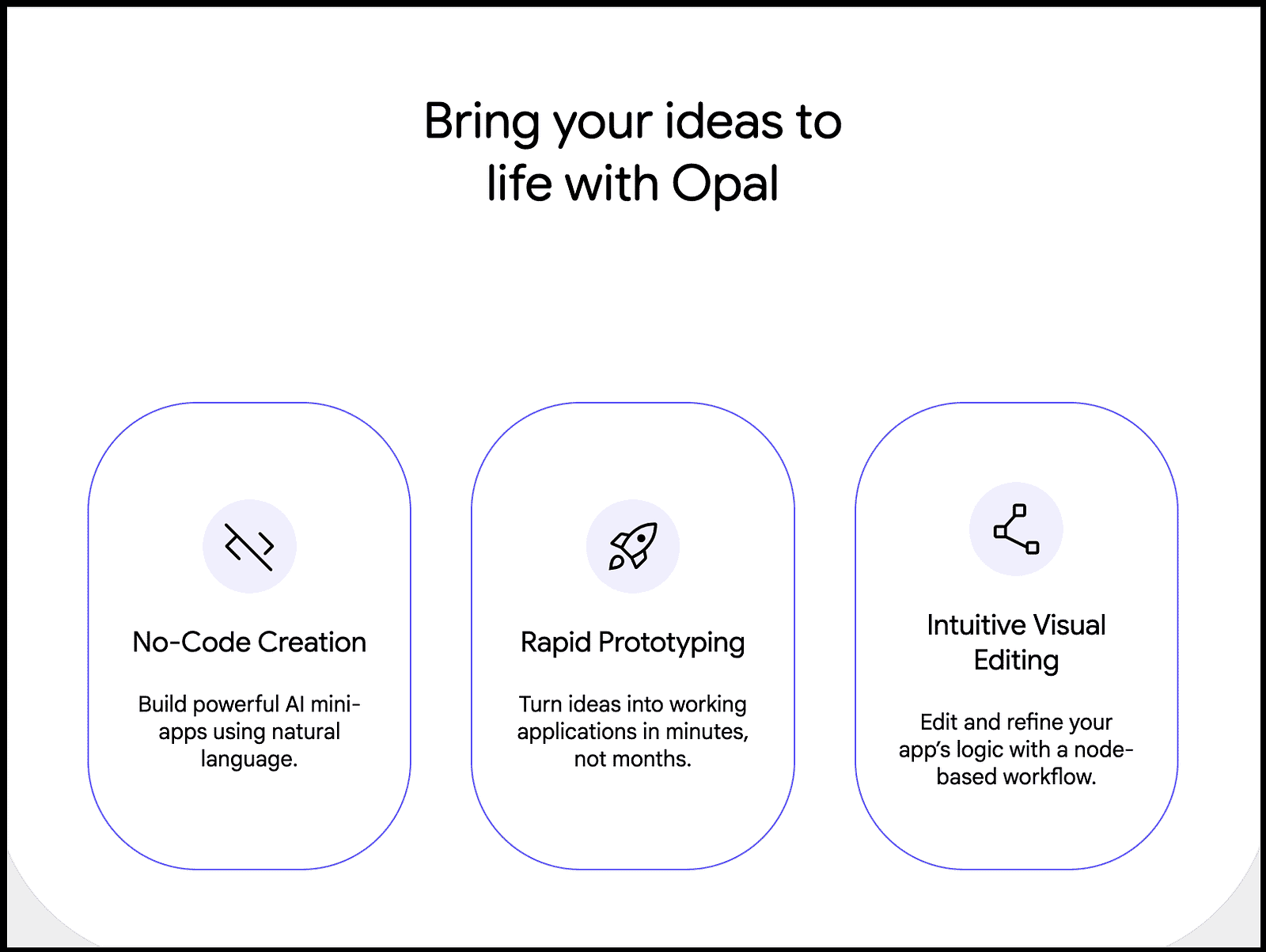 Bring your ideas to life with Opal

No-Code Creation

Build powerful AI mini-apps using natural language.

Rapid Prototyping

Turn ideas into working applications in minutes, not months.

Intuitive Visual Editing

Edit and refine your app's logic with a node-based workflow.